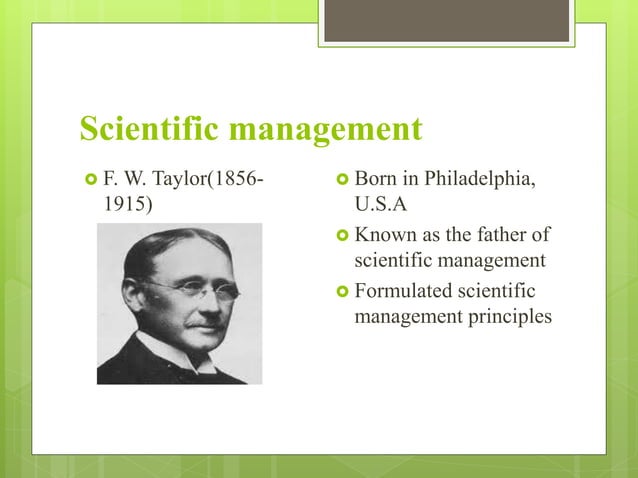 Scientific management

F. W. Taylor(1856-1915)

Born in Philadelphia, U.S.A

Known as the father of scientific management

Formulated scientific management principles